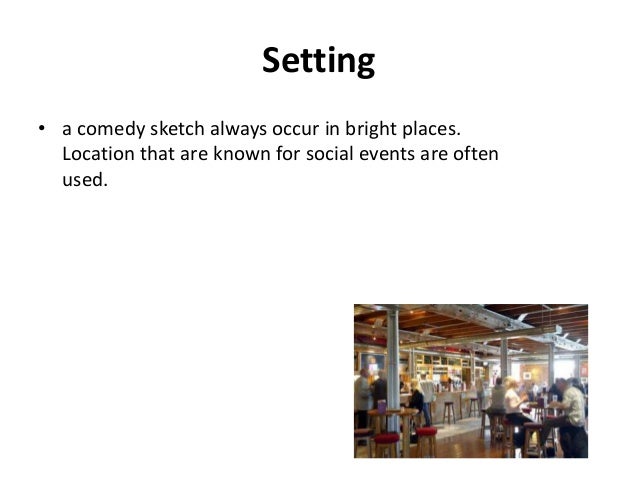 Setting

• a comedy sketch always occur in bright places. Location that are known for social events are often used.